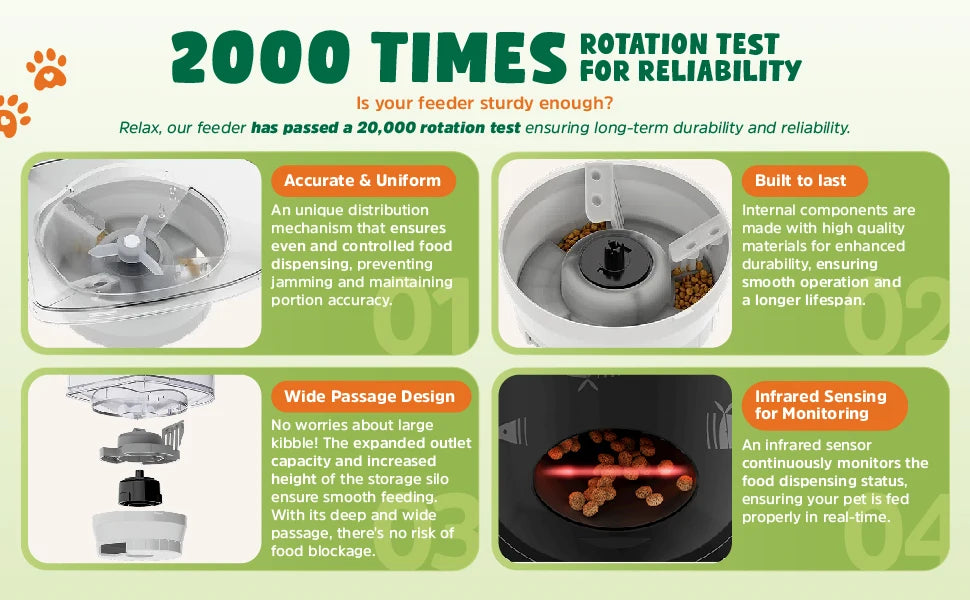 2000 TIMES ROTATION TEST FOR RELIABILITY

Is your feeder sturdy enough?

Relax, our feeder has passed a 20,000 rotation test ensuring long-term durability and reliability.

Accurate & Uniform

An unique distribution mechanism that ensures even and controlled food dispensing, preventing jamming and maintaining portion accuracy.

01

Built to last

Internal components are made with high quality materials for enhanced durability, ensuring smooth operation and a longer lifespan.

02

Wide Passage Design

No worries about large kibble! The expanded outlet capacity and increased height of the storage silo ensure smooth feeding. With its deep and wide passage, there's no risk of food blockage.

03

Infrared Sensing for Monitoring

An infrared sensor continuously monitors the food dispensing status, ensuring your pet is fed properly in real-time.

04